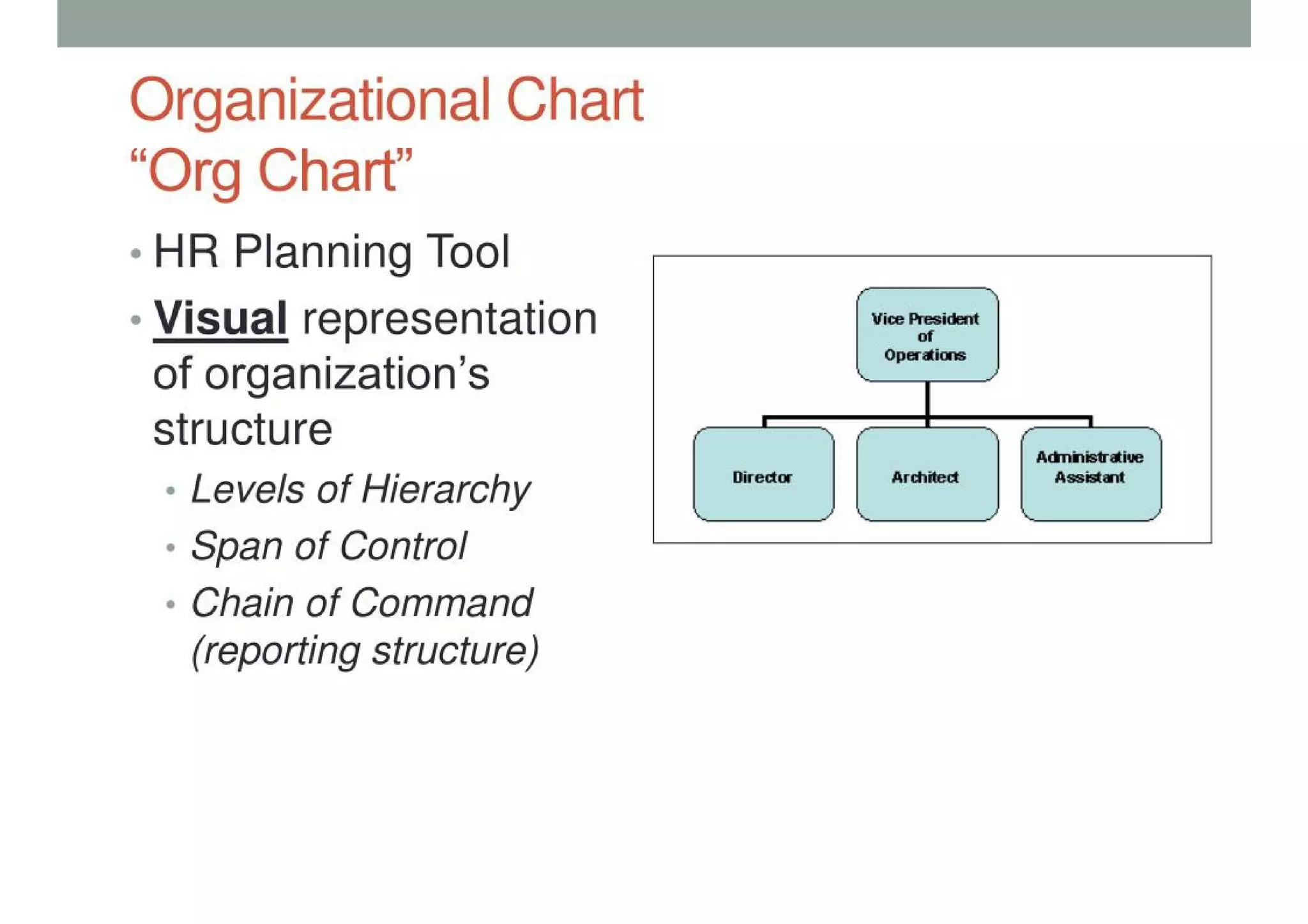 Organizational Chart
“Org Chart”

• HR Planning Tool
• Visual representation of organization’s structure
  • Levels of Hierarchy
  • Span of Control
  • Chain of Command (reporting structure)

Vice President of Operations

Director

Architect

Administrative Assistant